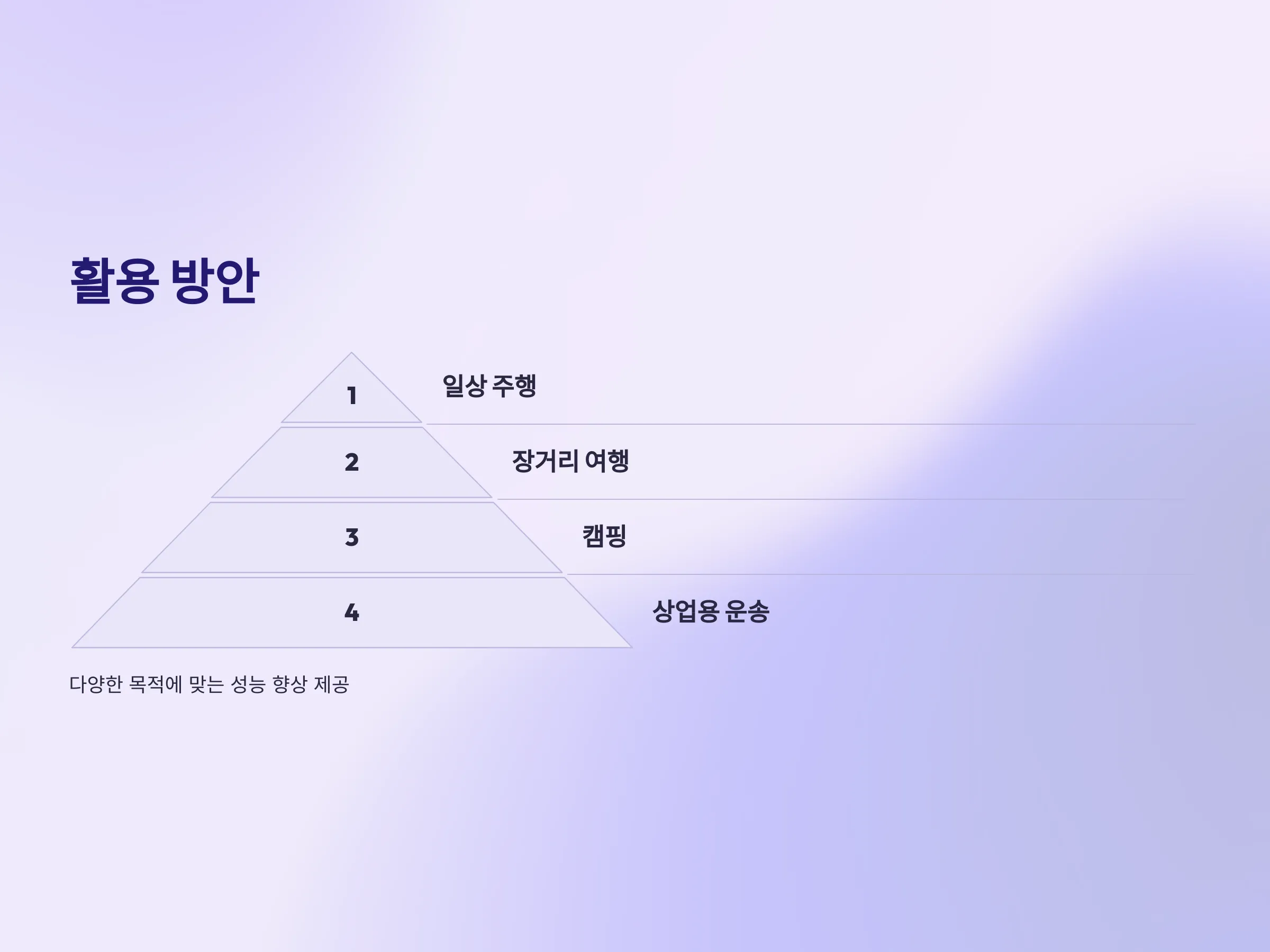 활용 방안

1

일상 주행

2

장거리 여행

3

캠핑

4

상업용 운송

다양한 목적에 맞는 성능 향상 제공